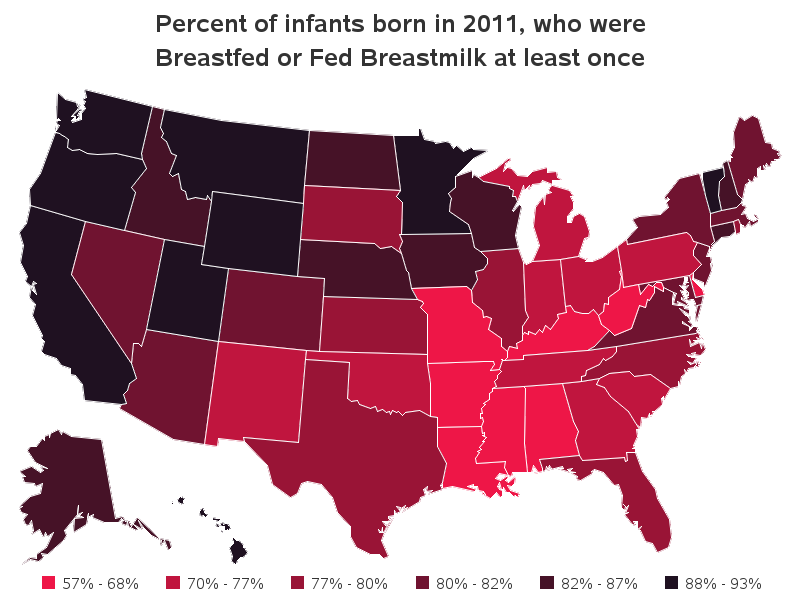 Percent of infants born in 2011, who were Breastfed or Fed Breastmilk at least once

57% - 68%
70% - 77%
77% - 80%
80% - 82%
82% - 87%
88% - 93%